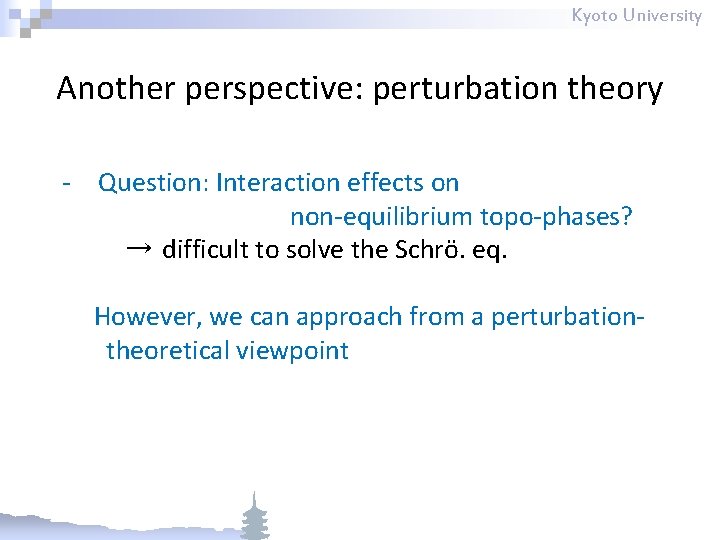 Kyoto University

Another perspective: perturbation theory

- Question: Interaction effects on non-equilibrium topo-phases?
→ difficult to solve the Schrö. eq.

However, we can approach from a perturbation-theoretical viewpoint